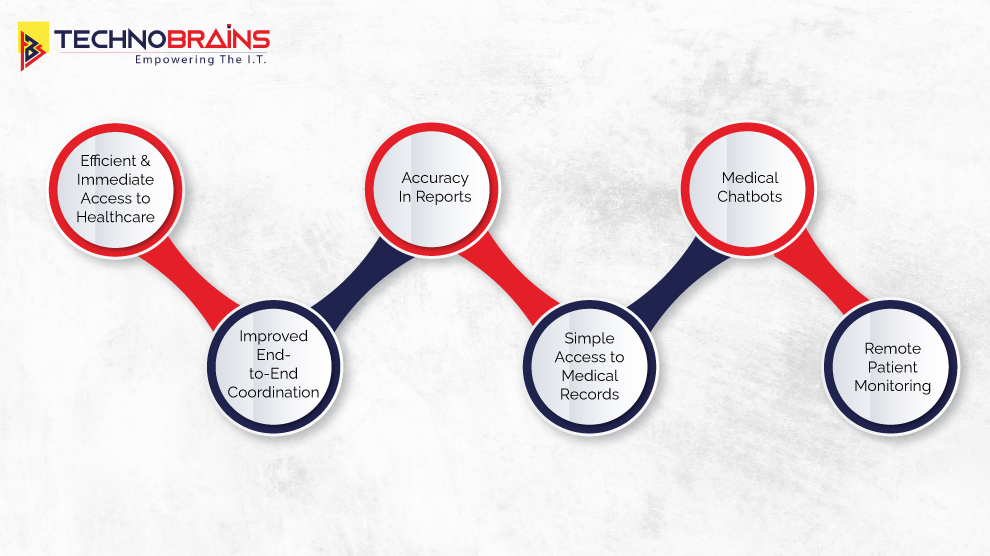 TECHNOBRAINS
Empowering The I.T.

Efficient & Immediate Access to Healthcare

Improved End-to-End Coordination

Accuracy In Reports

Simple Access to Medical Records

Medical Chatbots

Remote Patient Monitoring